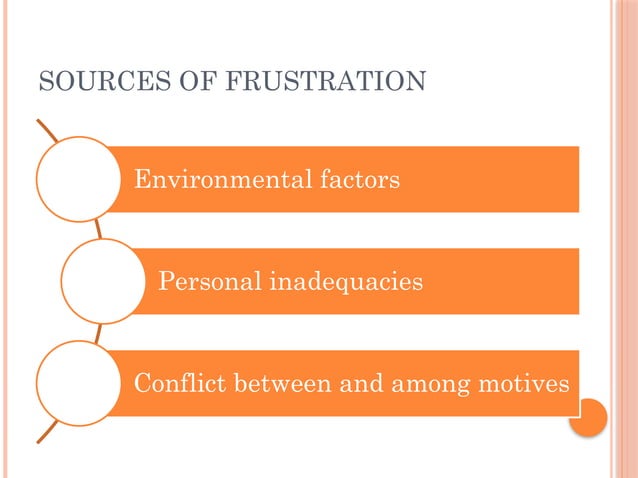 SOURCES OF FRUSTRATION

Environmental factors

Personal inadequacies

Conflict between and among motives